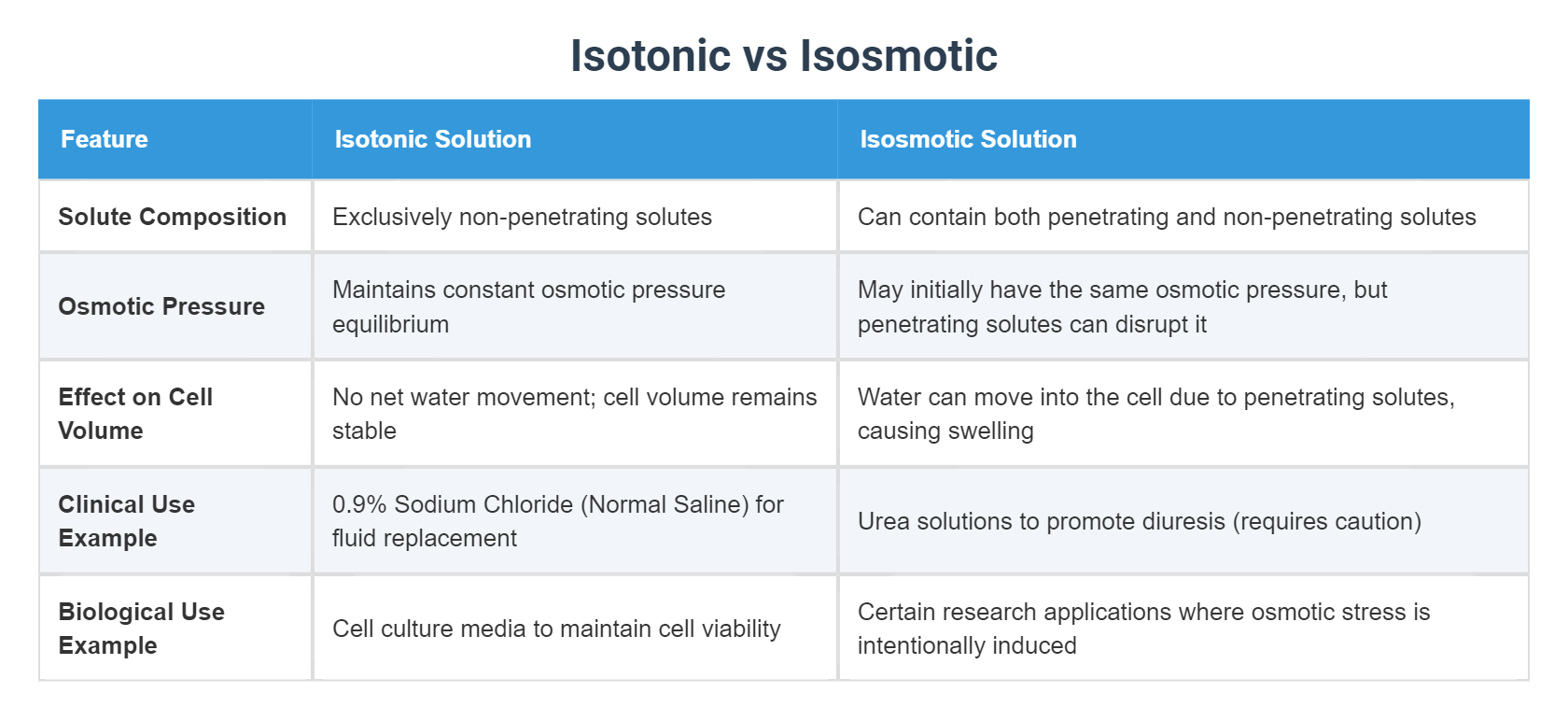 Isotonic vs Isosmotic

| Feature | Isotonic Solution | Isosmotic Solution |
|---|---|---|
| Solute Composition | Exclusively non-penetrating solutes | Can contain both penetrating and non-penetrating solutes |
| Osmotic Pressure | Maintains constant osmotic pressure equilibrium | May initially have the same osmotic pressure, but penetrating solutes can disrupt it |
| Effect on Cell Volume | No net water movement; cell volume remains stable | Water can move into the cell due to penetrating solutes, causing swelling |
| Clinical Use Example | 0.9% Sodium Chloride (Normal Saline) for fluid replacement | Urea solutions to promote diuresis (requires caution) |
| Biological Use Example | Cell culture media to maintain cell viability | Certain research applications where osmotic stress is intentionally induced |